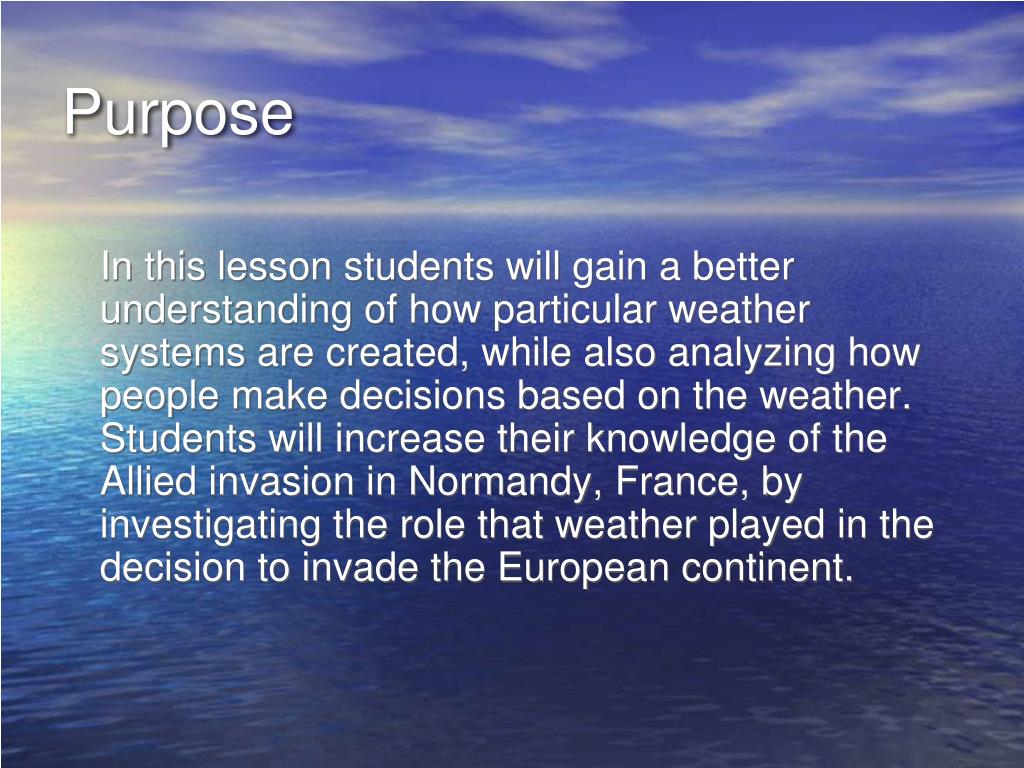 Purpose

In this lesson students will gain a better understanding of how particular weather systems are created, while also analyzing how people make decisions based on the weather. Students will increase their knowledge of the Allied invasion in Normandy, France, by investigating the role that weather played in the decision to invade the European continent.